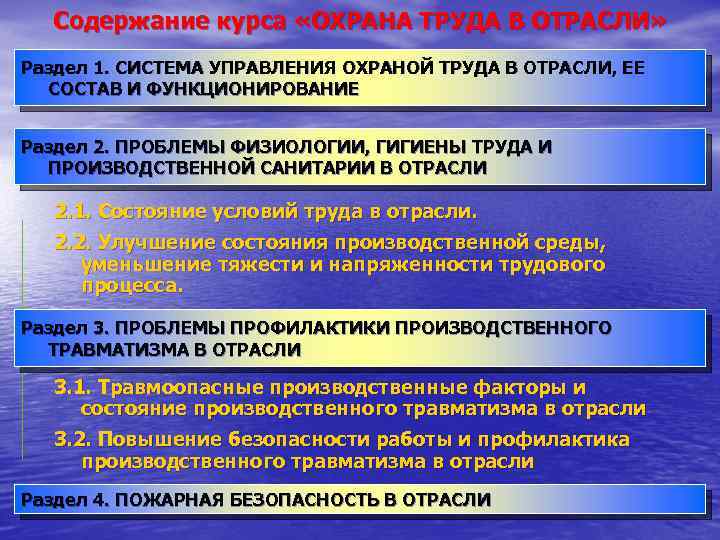 Содержание курса «ОХРАНА ТРУДА В ОТРАСЛИ»

Раздел 1. СИСТЕМА УПРАВЛЕНИЯ ОХРАНОЙ ТРУДА В ОТРАСЛИ, ЕЕ СОСТАВ И ФУНКЦИОНИРОВАНИЕ

Раздел 2. ПРОБЛЕМЫ ФИЗИОЛОГИИ, ГИГИЕНЫ ТРУДА И ПРОИЗВОДСТВЕННОЙ САНИТАРИИ В ОТРАСЛИ

2.1. Состояние условий труда в отрасли.

2.2. Улучшение состояния производственной среды, уменьшение тяжести и напряженности трудового процесса.

Раздел 3. ПРОБЛЕМЫ ПРОФИЛАКТИКИ ПРОИЗВОДСТВЕННОГО ТРАВМАТИЗМА В ОТРАСЛИ

3.1. Травмоопасные производственные факторы и состояние производственного травматизма в отрасли

3.2. Повышение безопасности работы и профилактика производственного травматизма в отрасли

Раздел 4. ПОЖАРНАЯ БЕЗОПАСНОСТЬ В ОТРАСЛИ